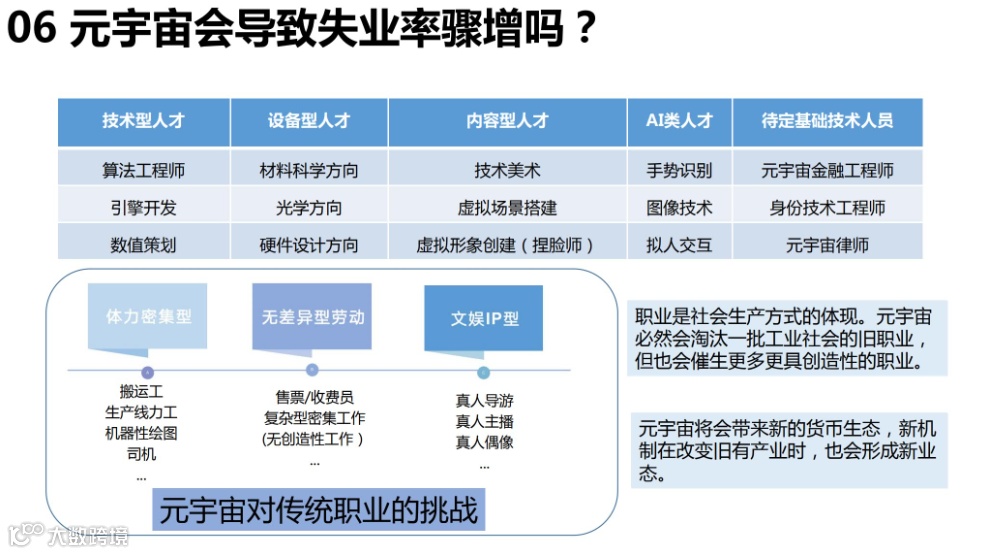 06 元宇宙会导致失业率骤增吗？

| 技术型人才 | 设备型人才 | 内容型人才 | AI类人才 | 待定基础技术人员 |
|---|---|---|---|---|
| 算法工程师 | 材料科学方向 | 技术美术 | 手势识别 | 元宇宙金融工程师 |
| 引擎开发 | 光学方向 | 虚拟场景搭建 | 图像技术 | 身份技术工程师 |
| 数值策划 | 硬件设计方向 | 虚拟形象创建（捏脸师） | 拟人交互 | 元宇宙律师 |

体力密集型

搬运工
生产线力工
机器性绘图
司机
...

无差异型劳动

售票/收费员
复杂型密集工作
(无创造性工作）
...

文娱IP型

真人导游
真人主播
真人偶像
...

元宇宙对传统职业的挑战

职业是社会生产方式的体现。元宇宙必然会淘汰一批工业社会的旧职业，但也会催生更多更具创造性的职业。

元宇宙将会带来新的货币生态，新机制在改变旧有产业时，也会形成新业态。

大数跨境